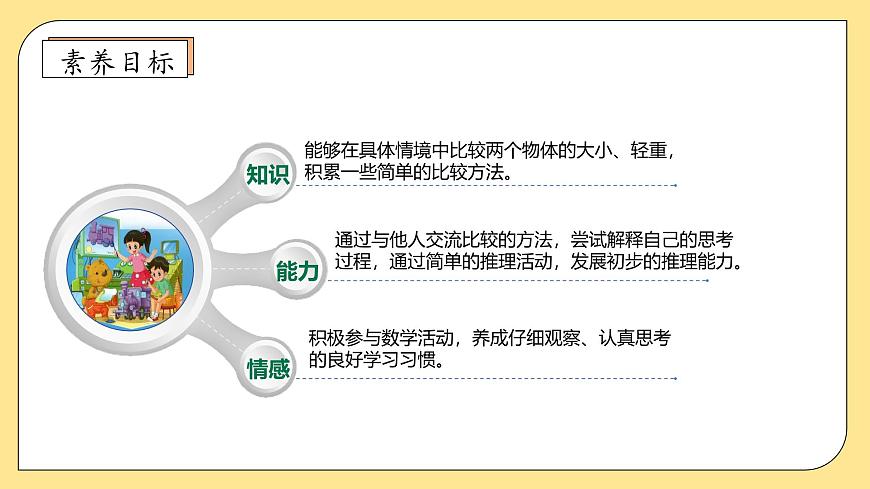 素养目标

知识

能够在具体情境中比较两个物体的大小、轻重，积累一些简单的比较方法。

能力

通过与他人交流比较的方法，尝试解释自己的思考过程，通过简单的推理活动，发展初步的推理能力。

情感

积极参与数学活动，养成仔细观察、认真思考的良好学习习惯。